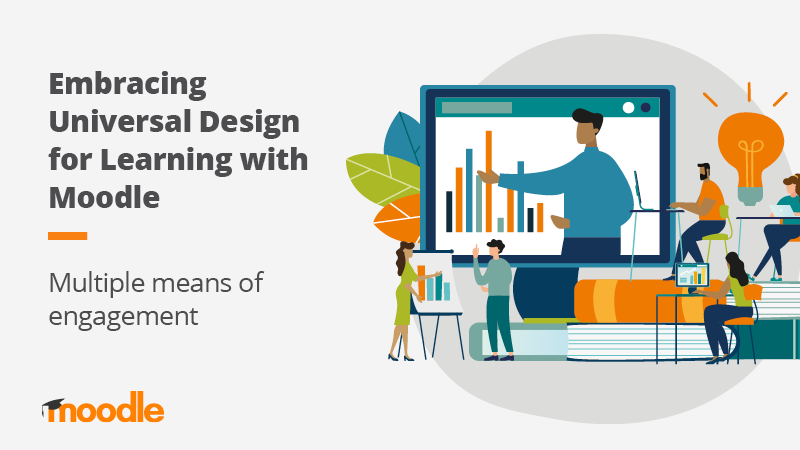 Embracing Universal Design for Learning with Moodle

Multiple means of engagement

moodle